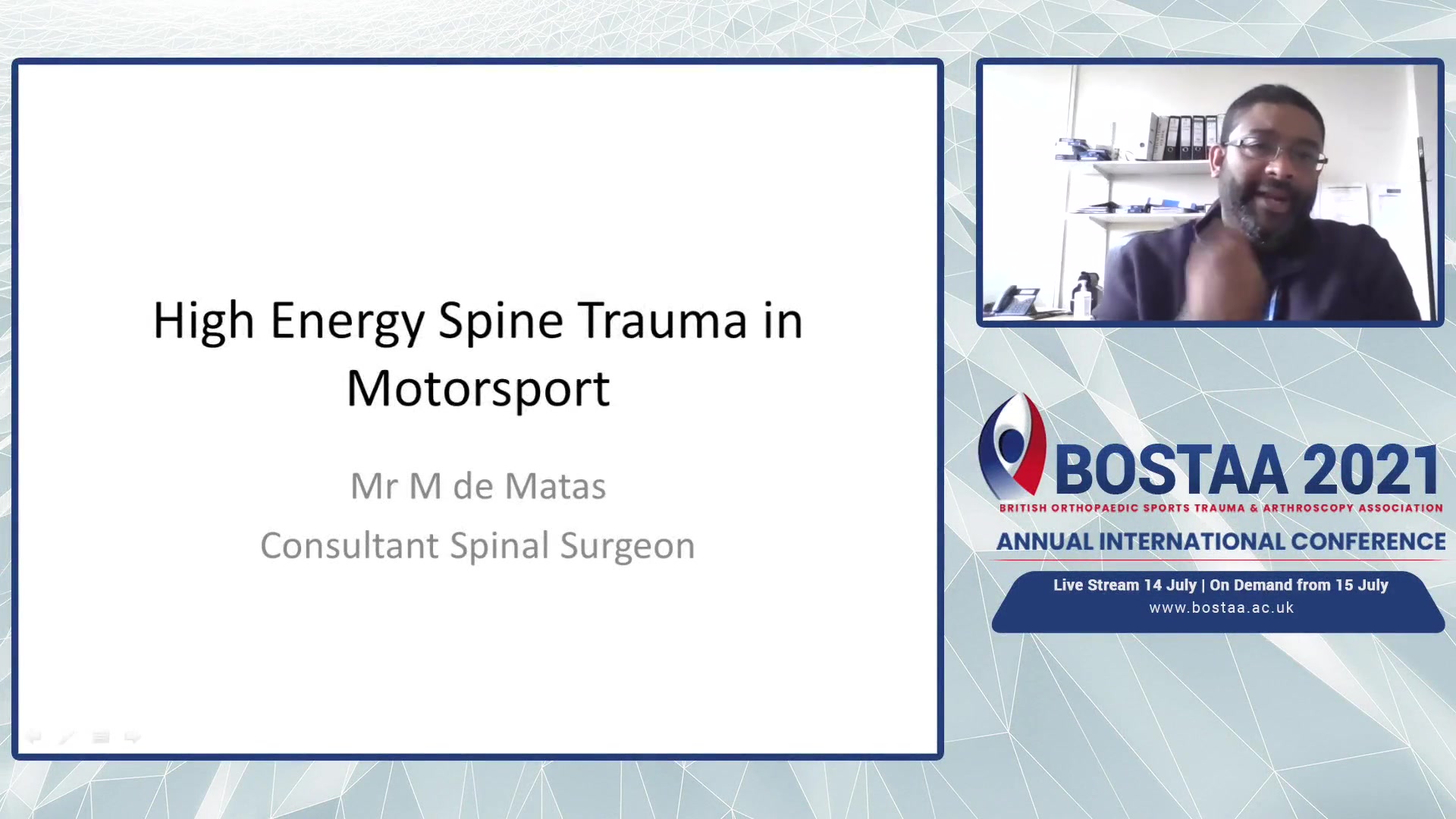 High Energy Spine Trauma in Motorsport

Mr M de Matas

Consultant Spinal Surgeon

BOSTAA 2021

BRITISH ORTHOPAEDIC SPORTS TRAUMA & ARTHROSCOPY ASSOCIATION

ANNUAL INTERNATIONAL CONFERENCE

Live Stream 14 July | On Demand from 15 July

www.bostaa.ac.uk